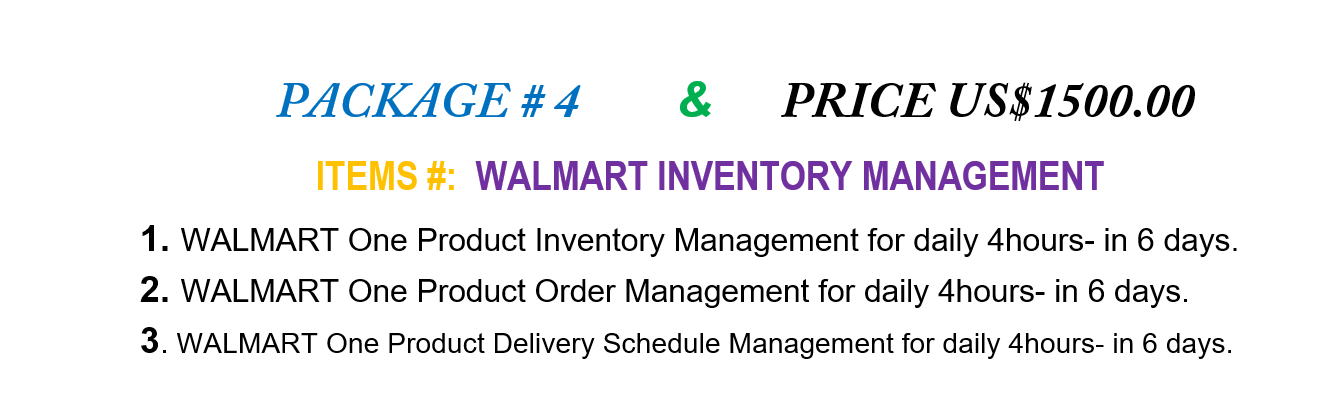 PACKAGE # 4 & PRICE US$1500.00

ITEMS #: WALMART INVENTORY MANAGEMENT

1. WALMART One Product Inventory Management for daily 4hours- in 6 days.

2. WALMART One Product Order Management for daily 4hours- in 6 days.

3. WALMART One Product Delivery Schedule Management for daily 4hours- in 6 days.